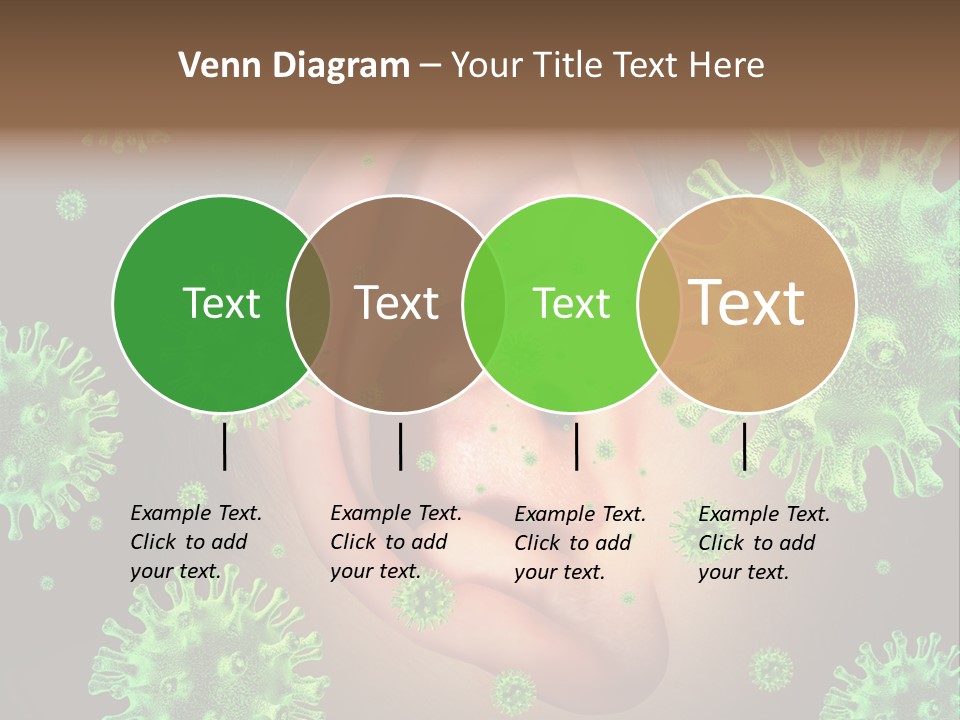 Venn Diagram – Your Title Text Here

Text

Text

Text

Text

Example Text. Click to add your text.

Example Text. Click to add your text.

Example Text. Click to add your text.

Example Text. Click to add your text.